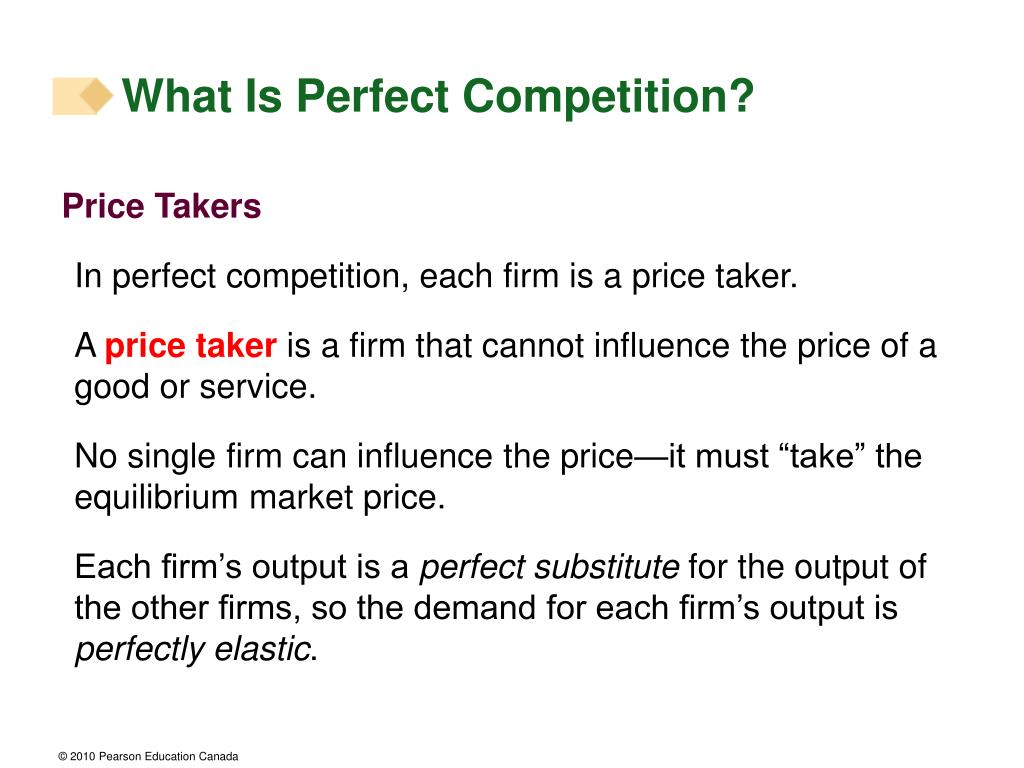 What Is Perfect Competition?

Price Takers

In perfect competition, each firm is a price taker.

A price taker is a firm that cannot influence the price of a good or service.

No single firm can influence the price—it must “take” the equilibrium market price.

Each firm’s output is a perfect substitute for the output of the other firms, so the demand for each firm’s output is perfectly elastic.

© 2010 Pearson Education Canada